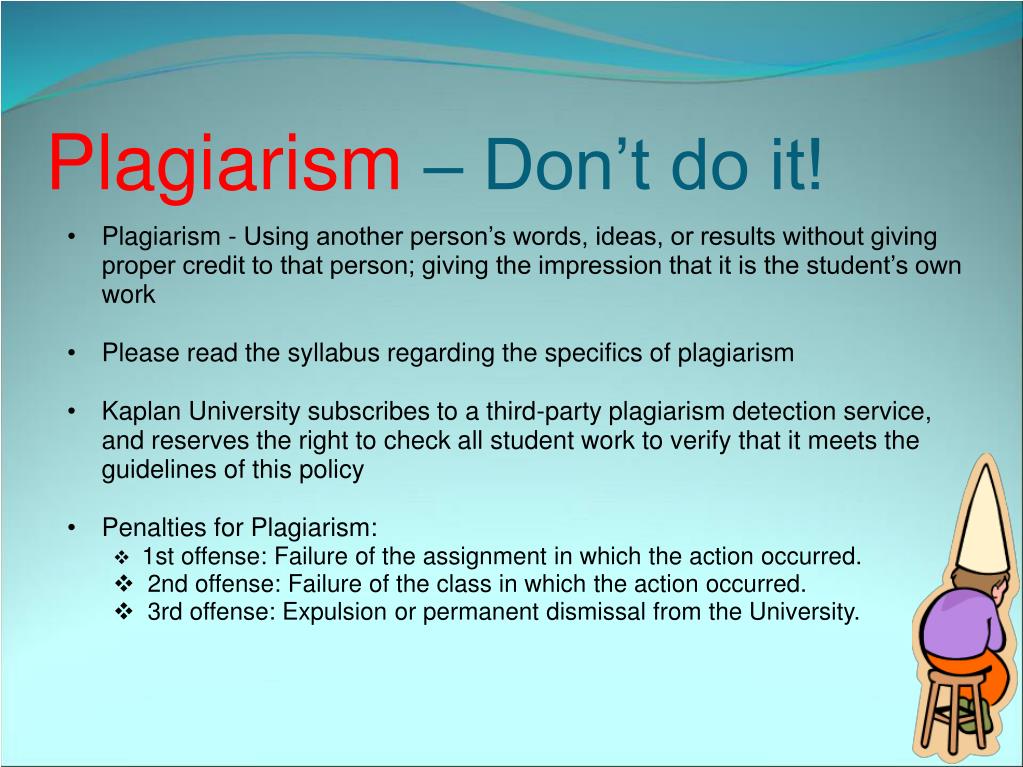 Plagiarism – Don’t do it!

• Plagiarism - Using another person’s words, ideas, or results without giving proper credit to that person; giving the impression that it is the student’s own work

• Please read the syllabus regarding the specifics of plagiarism

• Kaplan University subscribes to a third-party plagiarism detection service, and reserves the right to check all student work to verify that it meets the guidelines of this policy

• Penalties for Plagiarism:
❖ 1st offense: Failure of the assignment in which the action occurred.
❖ 2nd offense: Failure of the class in which the action occurred.
❖ 3rd offense: Expulsion or permanent dismissal from the University.